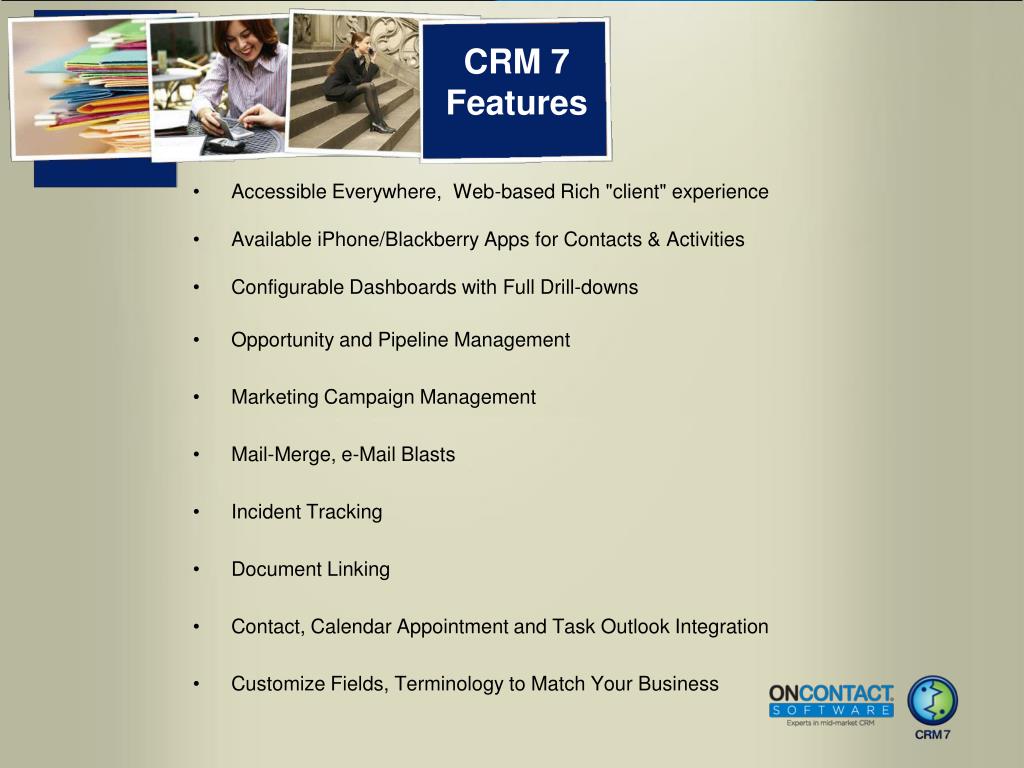 CRM 7 Features

• Accessible Everywhere, Web-based Rich "client" experience

• Available iPhone/Blackberry Apps for Contacts & Activities

• Configurable Dashboards with Full Drill-downs

• Opportunity and Pipeline Management

• Marketing Campaign Management

• Mail-Merge, e-Mail Blasts

• Incident Tracking

• Document Linking

• Contact, Calendar Appointment and Task Outlook Integration

• Customize Fields, Terminology to Match Your Business

ONCONTACT. SOFTWARE
Experts in mid-market CRM

CRM 7